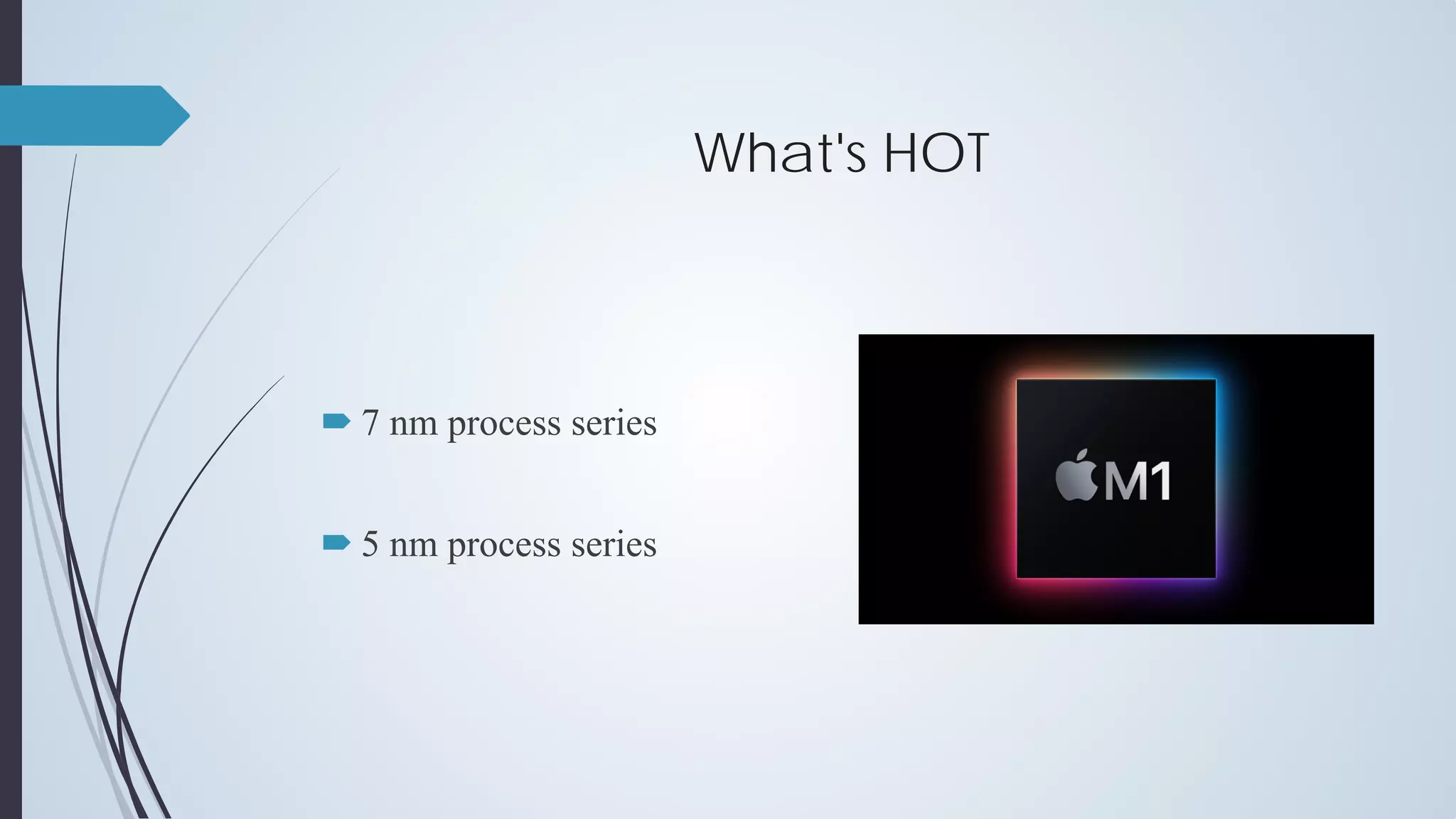 What's HOT

7 nm process series

5 nm process series

M1